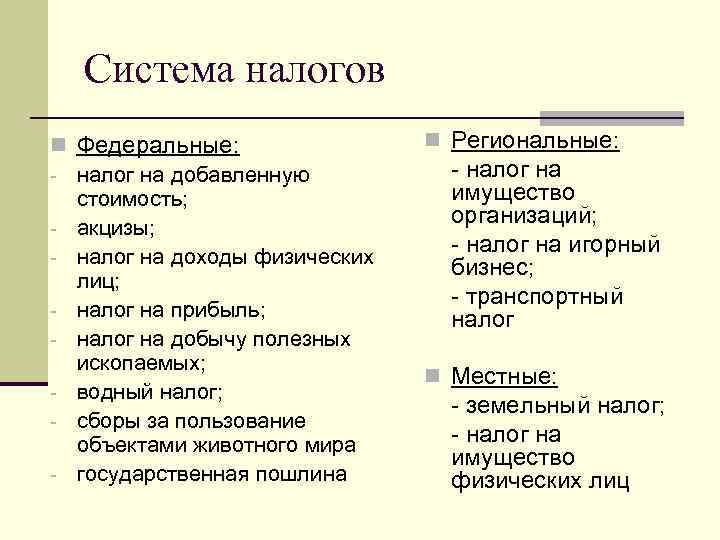 Система налогов

Федеральные:
- налог на добавленную стоимость;
- акцизы;
- налог на доходы физических лиц;
- налог на прибыль;
- налог на добычу полезных ископаемых;
- водный налог;
- сборы за пользование объектами животного мира
- государственная пошлина

Региональные:
- налог на имущество организаций;
- налог на игорный бизнес;
- транспортный налог

Местные:
- земельный налог;
- налог на имущество физических лиц